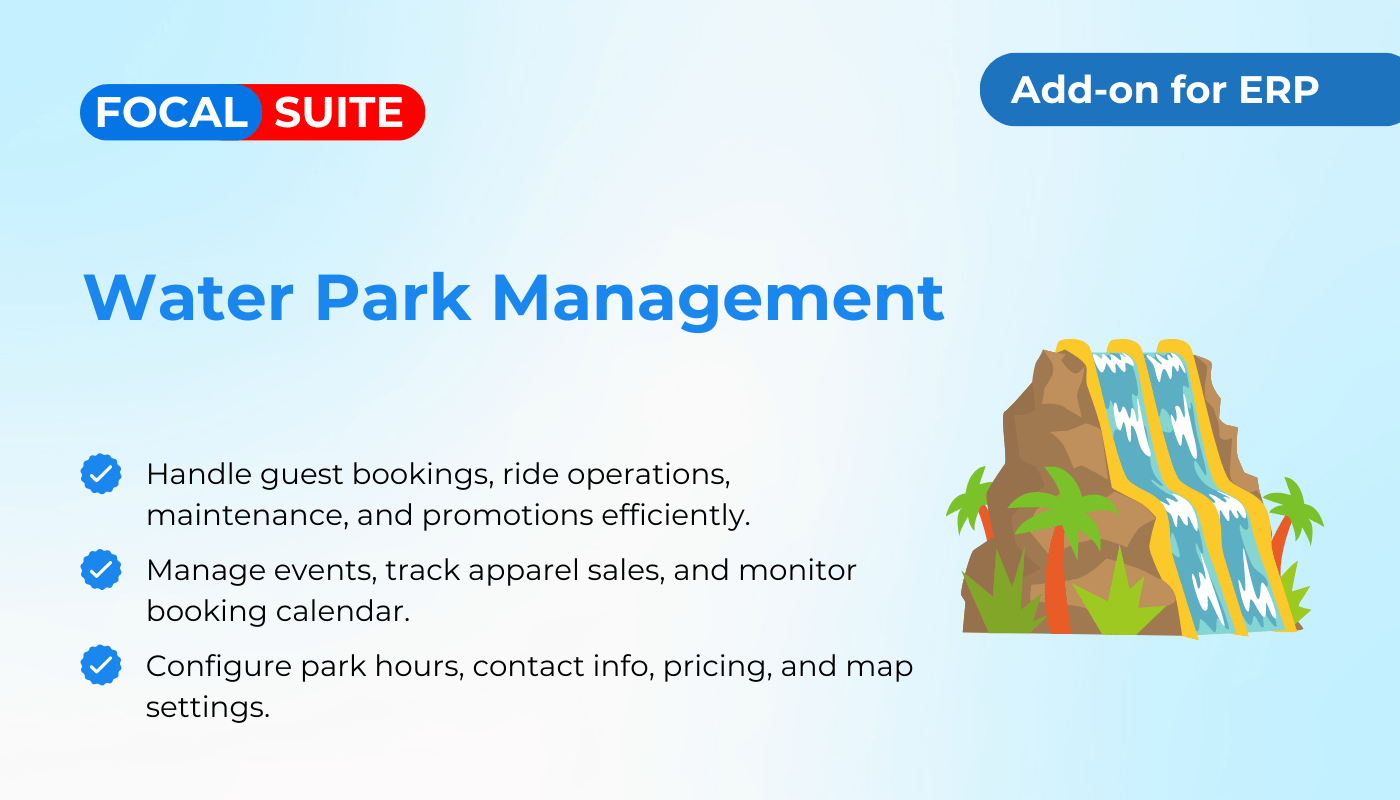 FOCAL SUITE

Add-on for ERP

Water Park Management

Handle guest bookings, ride operations, maintenance, and promotions efficiently.

Manage events, track apparel sales, and monitor booking calendar.

Configure park hours, contact info, pricing, and map settings.